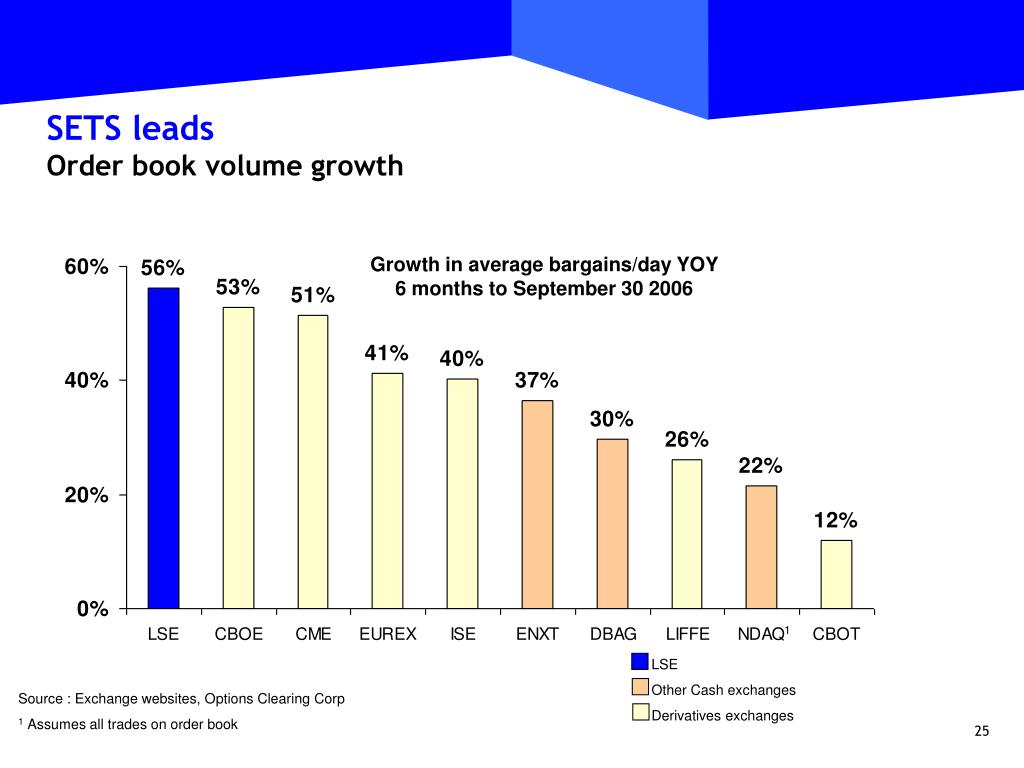 SETS leads
Order book volume growth

Growth in average bargains/day YOY
6 months to September 30 2006

60%
40%
20%
0%

56%
53%
51%
41%
40%
37%
30%
26%
22%
12%

LSE CBOE CME EUREX ISE ENXT DBAG LIFFE NDAQ$^1$ CBOT

LSE
Other Cash exchanges
Derivatives exchanges

Source : Exchange websites, Options Clearing Corp
$^1$ Assumes all trades on order book

25